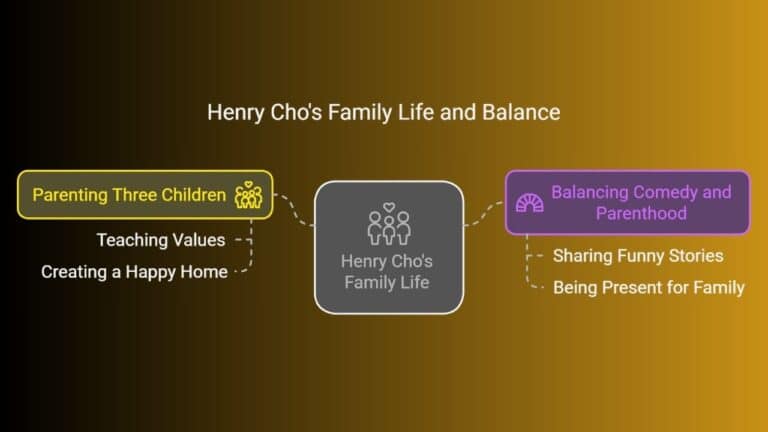 Henry Cho's Family Life and Balance

Parenting Three Children

Teaching Values

Creating a Happy Home

Henry Cho's Family Life

Balancing Comedy and Parenthood

Sharing Funny Stories

Being Present for Family